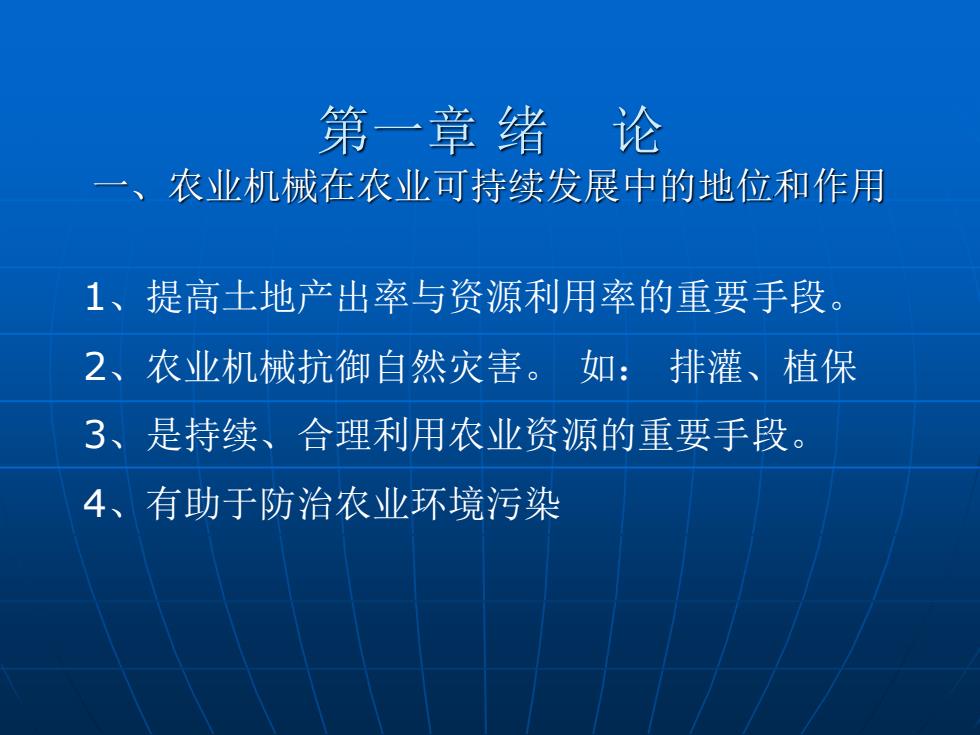 第一章 绪　论
一、农业机械在农业可持续发展中的地位和作用

1、提高土地产出率与资源利用率的重要手段。

2、农业机械抗御自然灾害。 如： 排灌、植保

3、是持续、合理利用农业资源的重要手段。

4、有助于防治农业环境污染